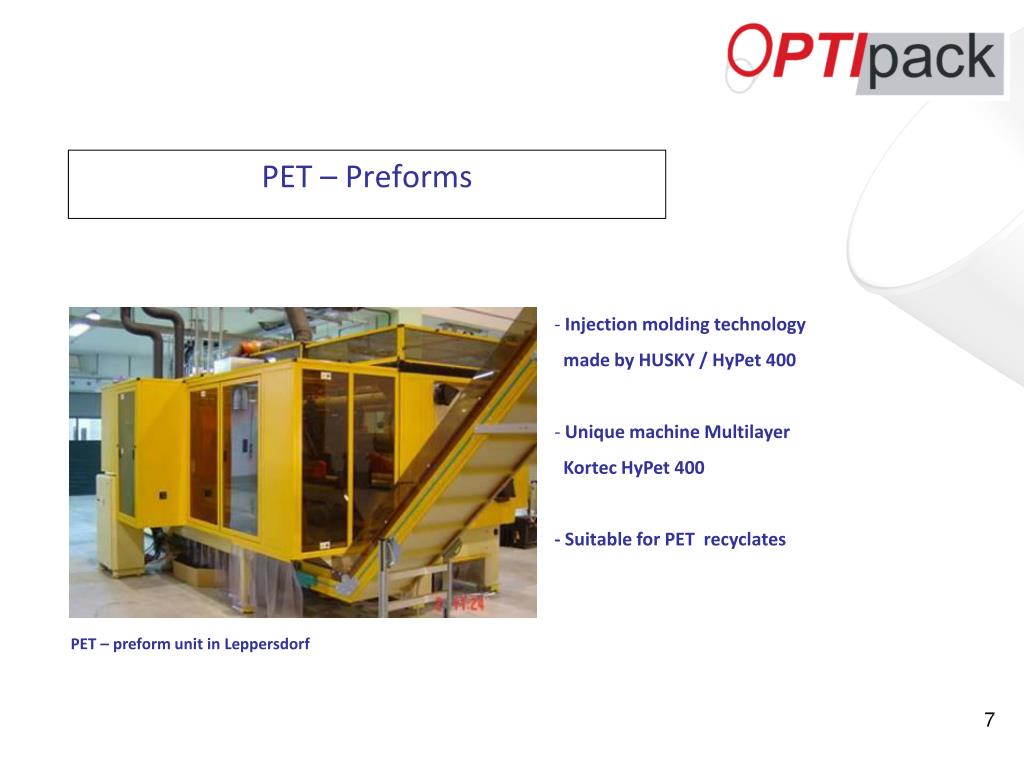 OPTIpack

PET – Preforms

- Injection molding technology made by HUSKY / HyPet 400

- Unique machine Multilayer Kortec HyPet 400

- Suitable for PET recyclates

PET – preform unit in Leppersdorf

7